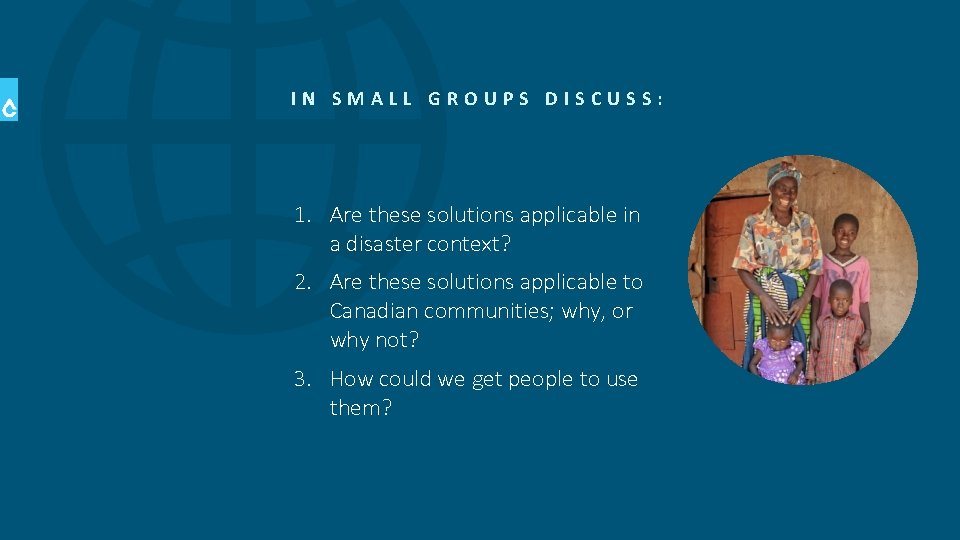 IN SMALL GROUPS DISCUSS:

1. Are these solutions applicable in a disaster context?
2. Are these solutions applicable to Canadian communities; why, or why not?
3. How could we get people to use them?